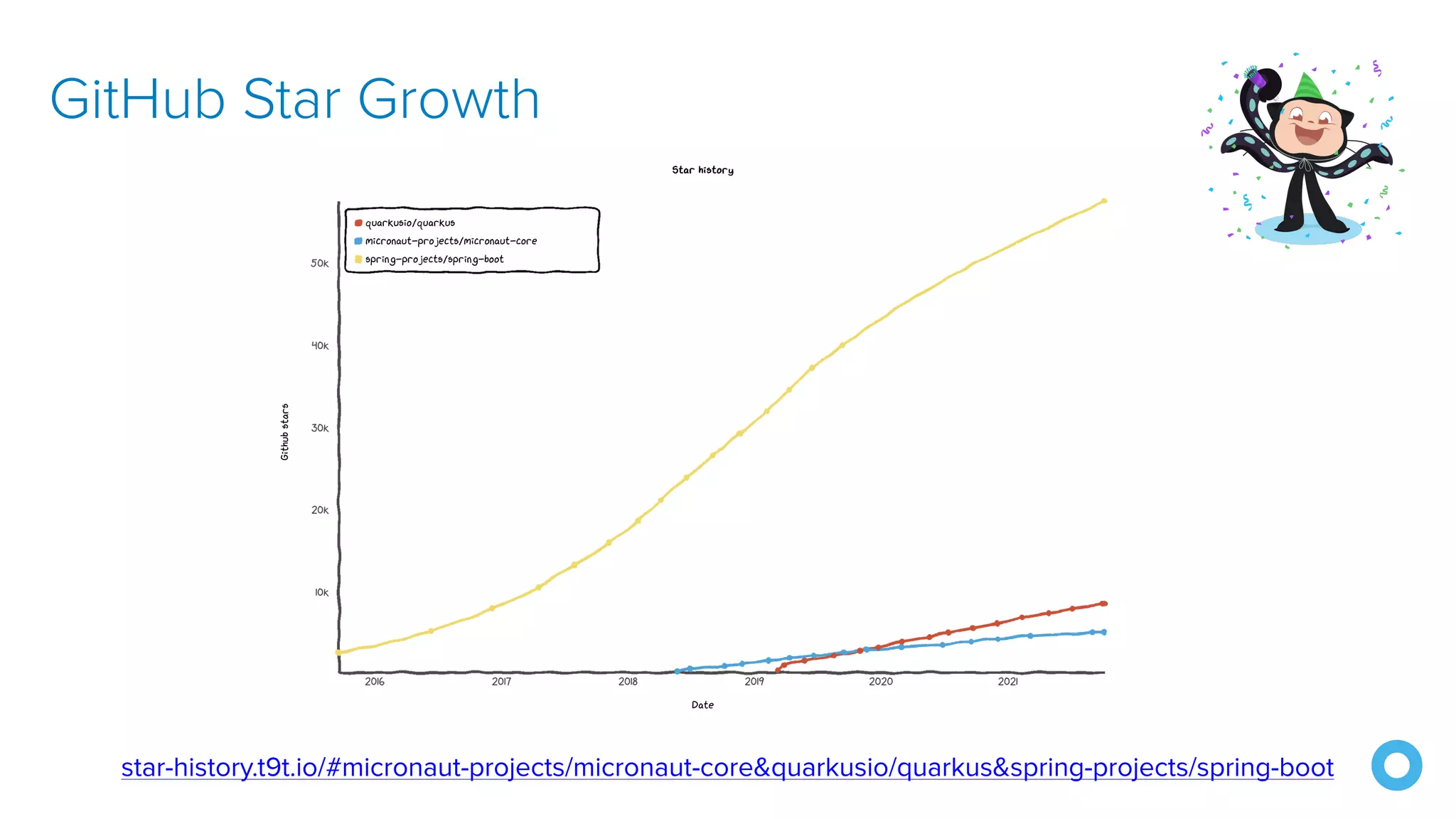 GitHub Star Growth

Star history

quarkusio/quarkus
micronaut-projects/micronaut-core
spring-projects/spring-boot

Github stars

50k
40k
30k
20k
10k

2016
2017
2018
2019
2020
2021

Date

star-history.t9t.io/#micronaut-projects/micronaut-core&quarkusio/quarkus&spring-projects/spring-boot